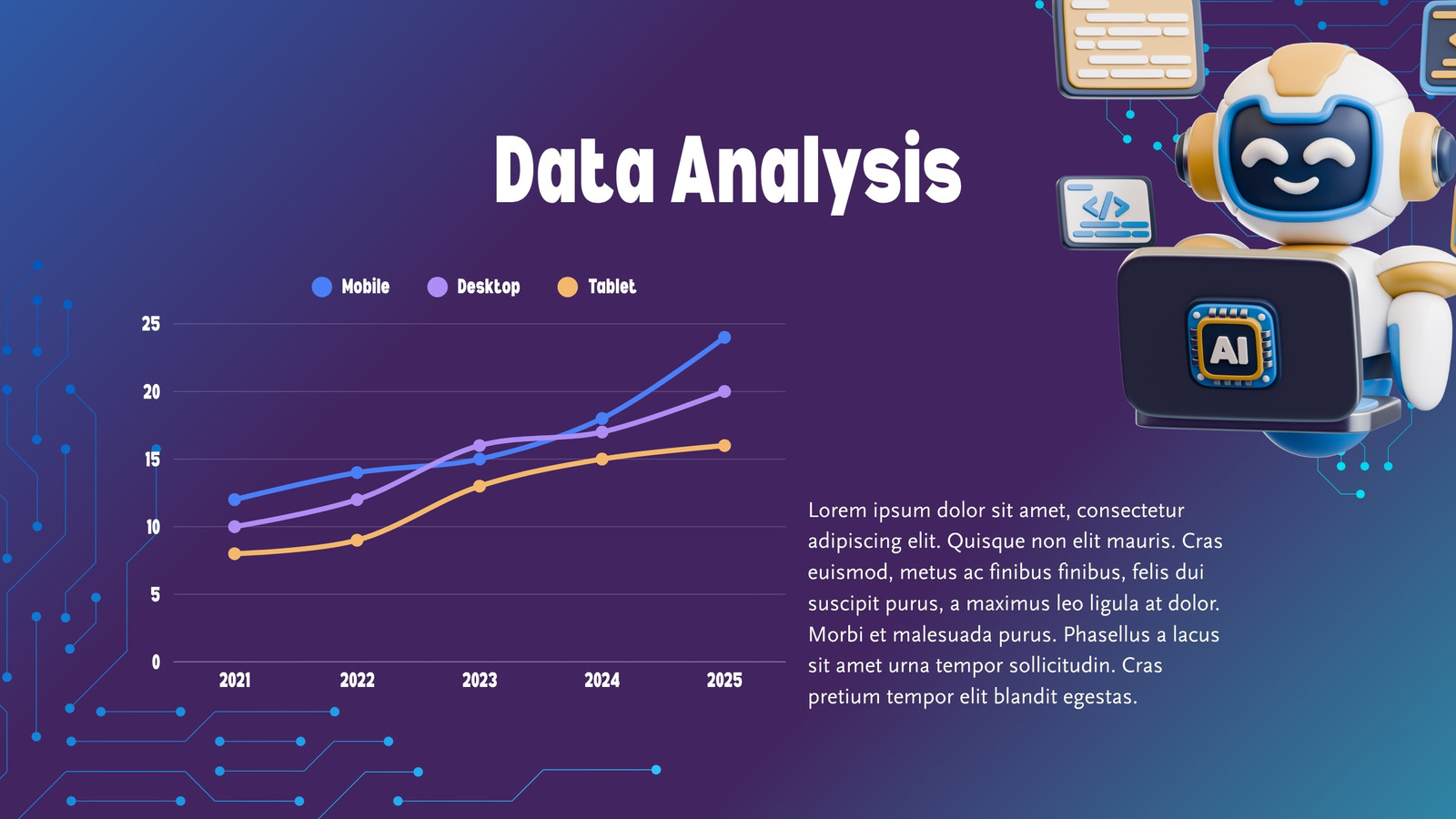 Data Analysis

Mobile Desktop Tablet

25
20
15
10
5
0

2021 2022 2023 2024 2025

</>

AI

Lorem ipsum dolor sit amet, consectetur adipiscing elit. Quisque non elit mauris. Cras euismod, metus ac finibus finibus, felis dui suscipit purus, a maximus leo ligula at dolor. Morbi et malesuada purus. Phasellus a lacus sit amet urna tempor sollicitudin. Cras pretium tempor elit blandit egestas.